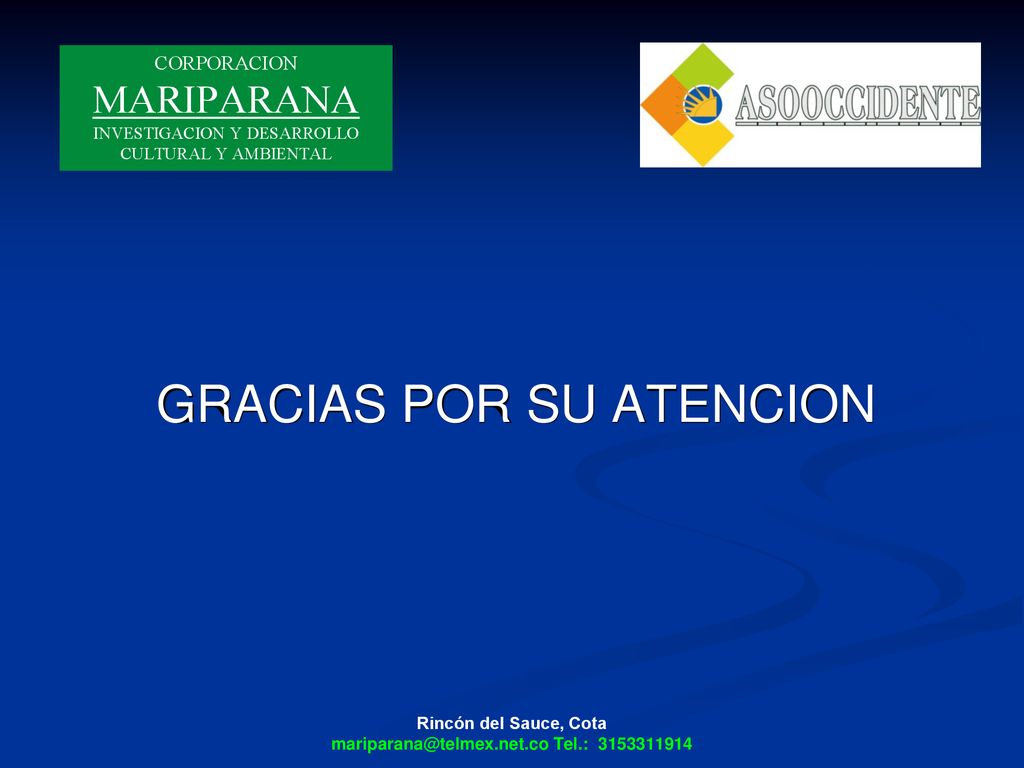 CORPORACION
MARIPARANA
INVESTIGACION Y DESARROLLO CULTURAL Y AMBIENTAL

ASOOCCIDENTE

GRACIAS POR SU ATENCION

Rincón del Sauce, Cota
mariparana@telmex.net.co Tel.: 3153311914